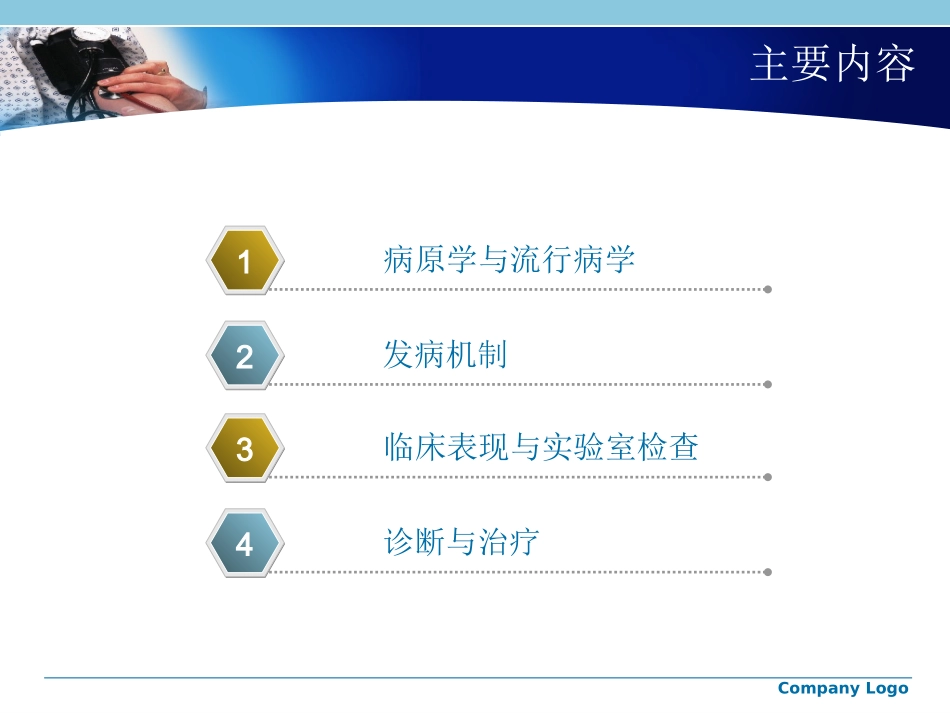 主要内容

1 病原学与流行病学

2 发病机制

3 临床表现与实验室检查

4 诊断与治疗

Company Logo